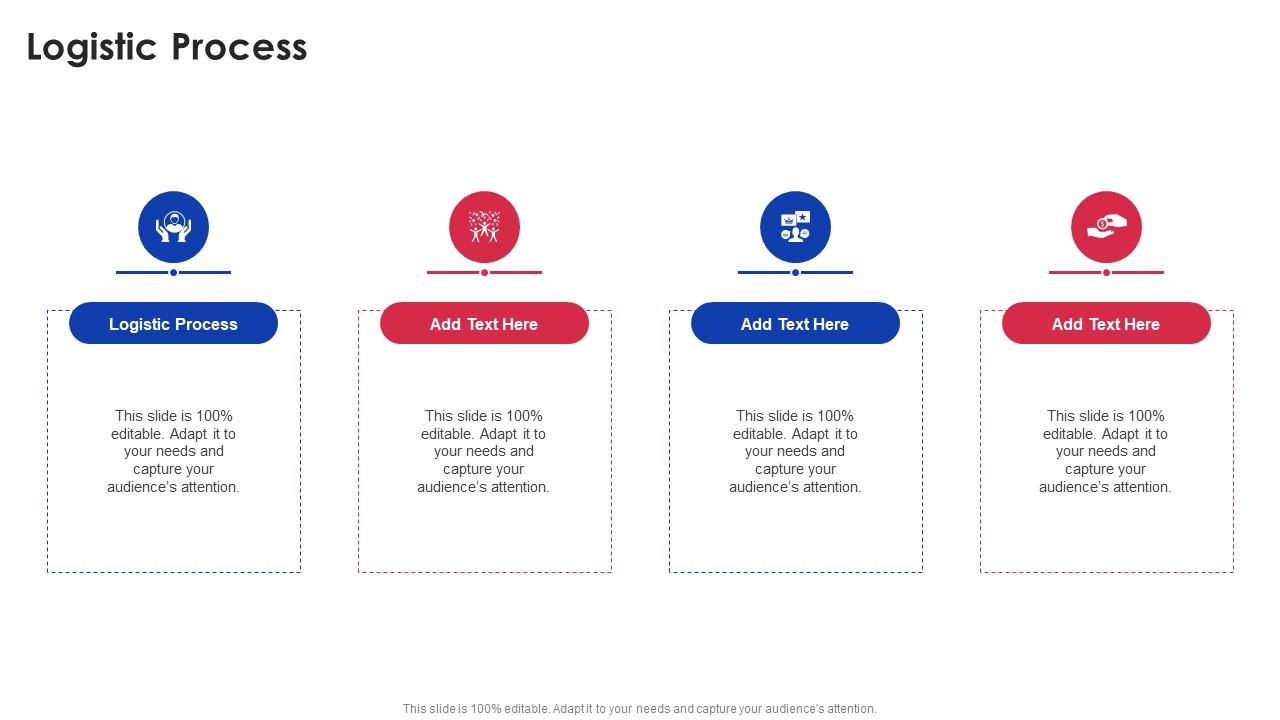 Logistic Process

Logistic Process

This slide is 100% editable. Adapt it to your needs and capture your audience's attention.

Add Text Here

This slide is 100% editable. Adapt it to your needs and capture your audience's attention.

Add Text Here

This slide is 100% editable. Adapt it to your needs and capture your audience's attention.

Add Text Here

This slide is 100% editable. Adapt it to your needs and capture your audience's attention.

This slide is 100% editable. Adapt it to your needs and capture your audience's attention.